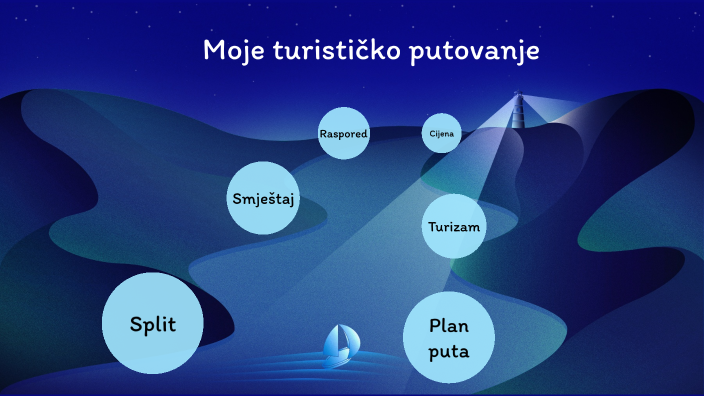 Moje turističko putovanje

Raspored

Cijena

Smještaj

Turizam

Split

Plan puta